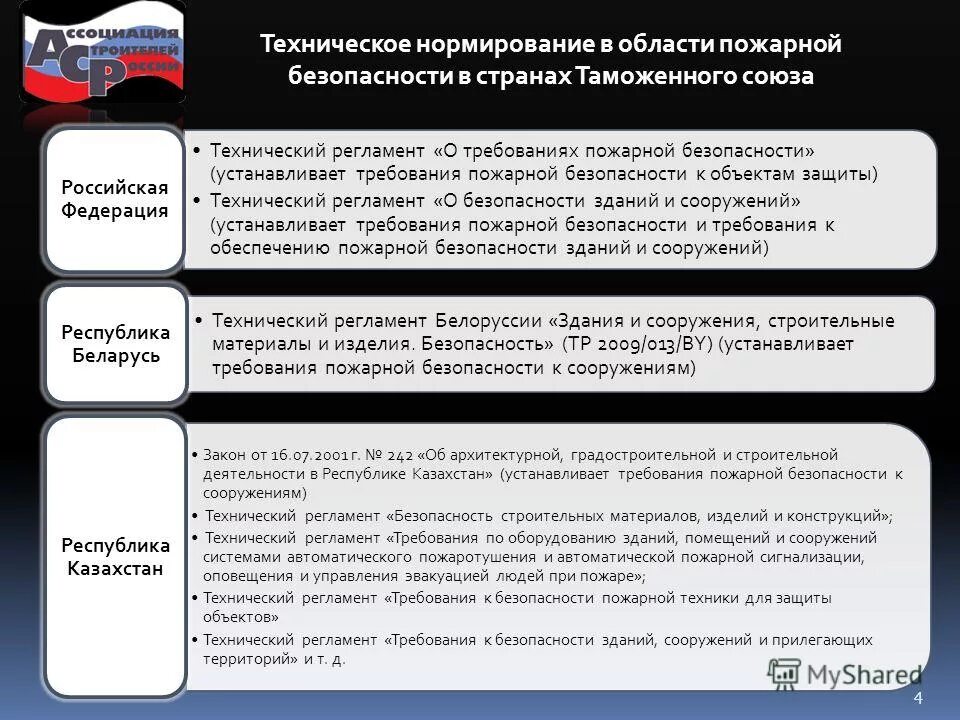 АССОЦИАЦИЯ СТРОИТЕЛЕЙ РОССИИ
АСР

Техническое нормирование в области пожарной безопасности в странах Таможенного союза

Российская Федерация

• Технический регламент «О требованиях пожарной безопасности» (устанавливает требования пожарной безопасности к объектам защиты)
• Технический регламент «О безопасности зданий и сооружений» (устанавливает требования пожарной безопасности и требования к обеспечению пожарной безопасности зданий и сооружений)

Республика Беларусь

• Технический регламент Белоруссии «Здания и сооружения, строительные материалы и изделия. Безопасность» (ТР 2009/013/BY) (устанавливает требования пожарной безопасности к сооружениям)

Республика Казахстан

• Закон от 16.07.2001 г. № 242 «Об архитектурной, градостроительной и строительной деятельности в Республике Казахстан» (устанавливает требования пожарной безопасности к сооружениям)
• Технический регламент «Безопасность строительных материалов, изделий и конструкций»;
• Технический регламент «Требования по оборудованию зданий, помещений и сооружений системами автоматического пожаротушения и автоматической пожарной сигнализации, оповещения и управления эвакуацией людей при пожаре»;
• Технический регламент «Требования к безопасности пожарной техники для защиты объектов»
• Технический регламент «Требования к безопасности зданий, сооружений и прилегающих территорий» и т. д.

MyShared

4